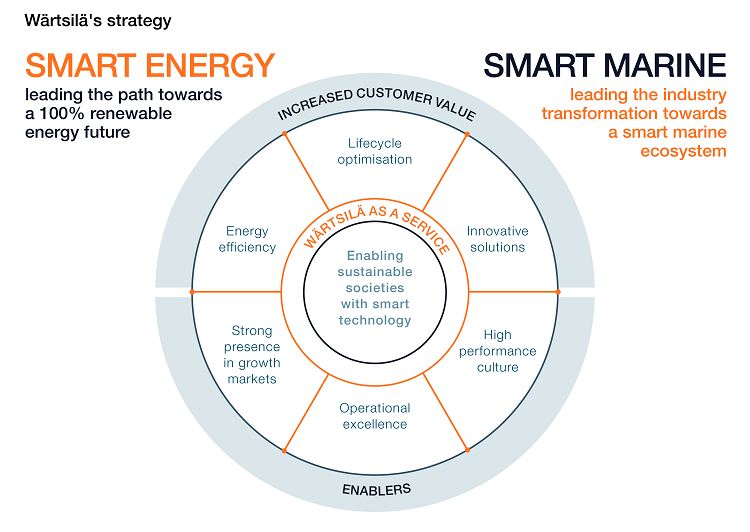 Wärtsilä's strategy

SMART ENERGY
leading the path towards a 100% renewable energy future

SMART MARINE
leading the industry transformation towards a smart marine ecosystem

INCREASED CUSTOMER VALUE

Lifecycle optimisation

Energy efficiency

Innovative solutions

WÄRTSILÄ AS A SERVICE

Enabling sustainable societies with smart technology

Strong presence in growth markets

High performance culture

Operational excellence

ENABLERS